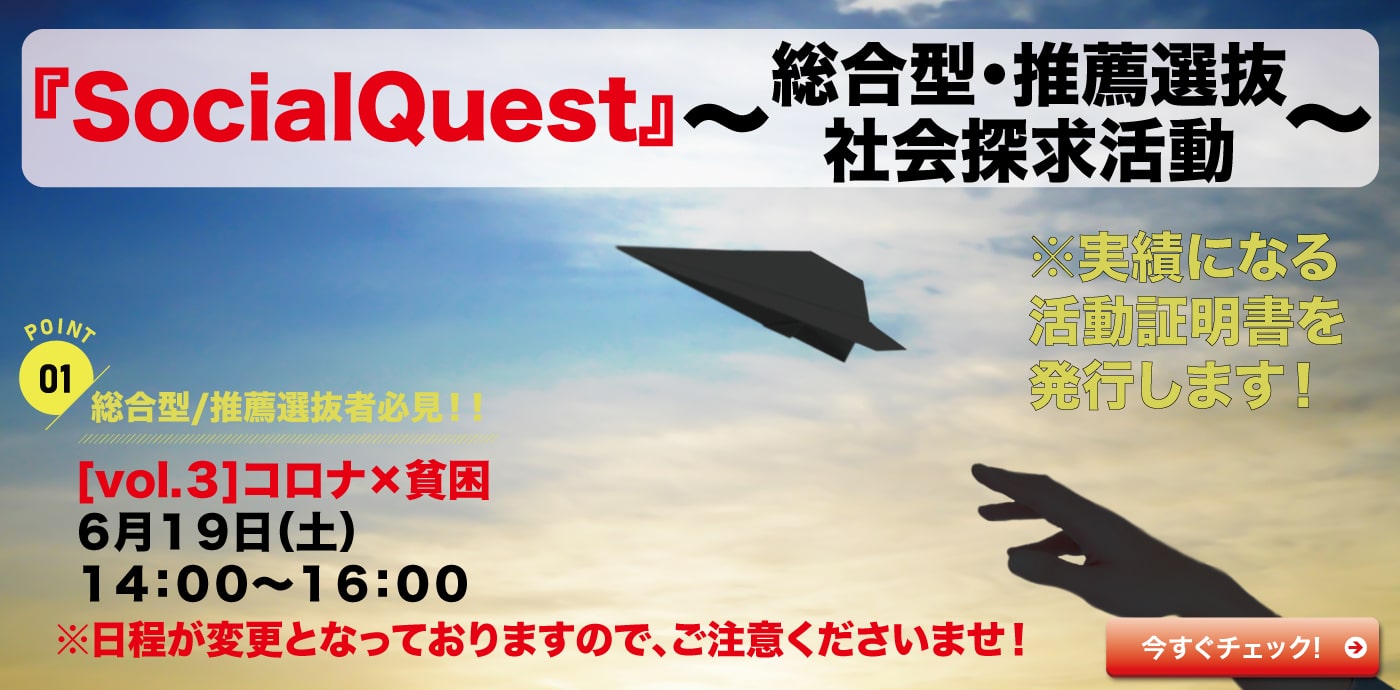 『SocialQuest』〜総合型・推薦選抜 社会探求活動〜

※実績になる活動証明書を発行します！

POINT 01

総合型/推薦選抜者必見！！

[vol.3]コロナ×貧困
6月19日(土)
14:00〜16:00

※日程が変更となっておりますので、ご注意くださいませ！

今すぐチェック!